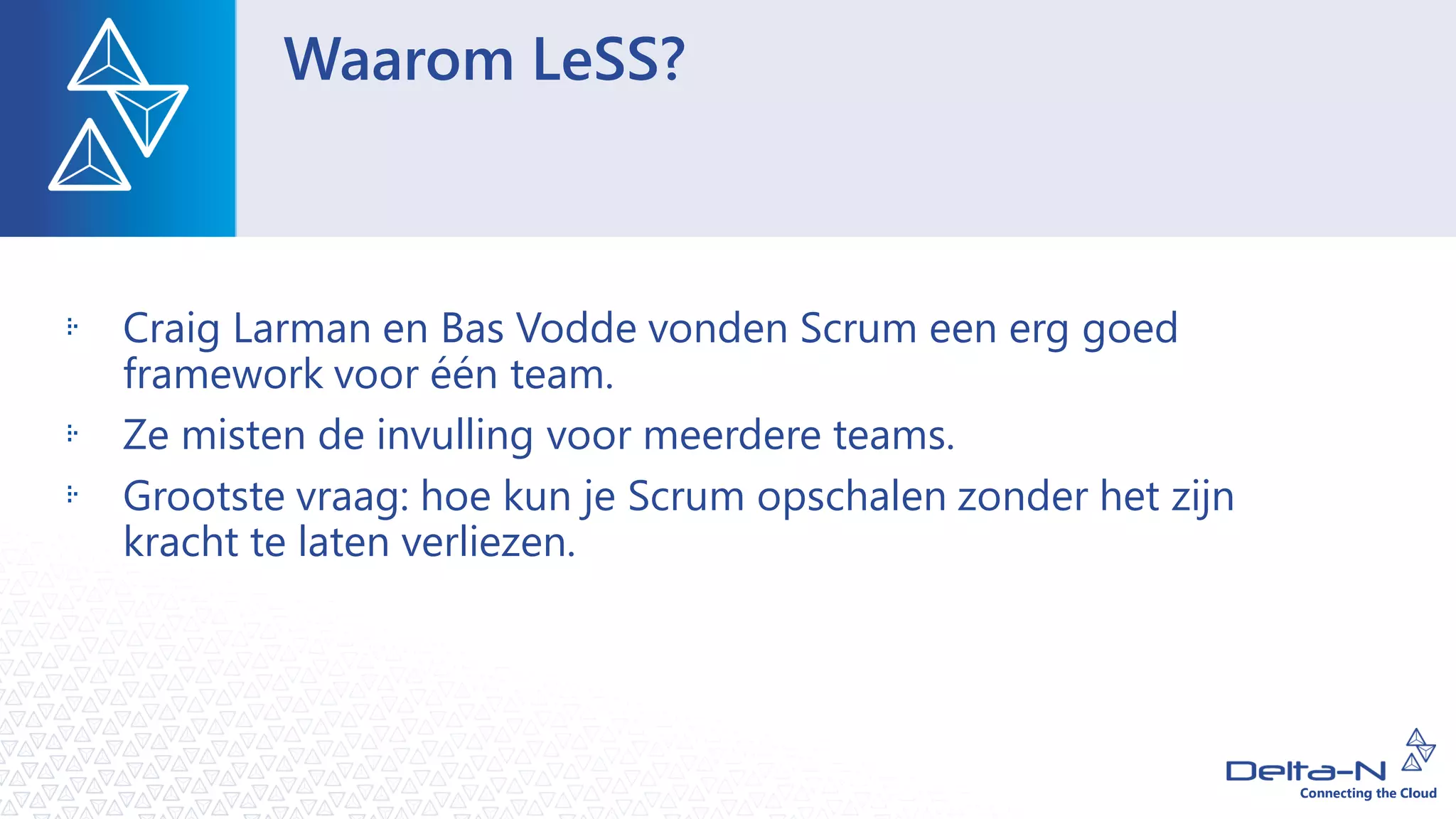 Waarom LeSS?

Craig Larman en Bas Vodde vonden Scrum een erg goed framework voor één team.

Ze misten de invulling voor meerdere teams.

Grootste vraag: hoe kun je Scrum opschalen zonder het zijn kracht te laten verliezen.

Delta-N
Connecting the Cloud